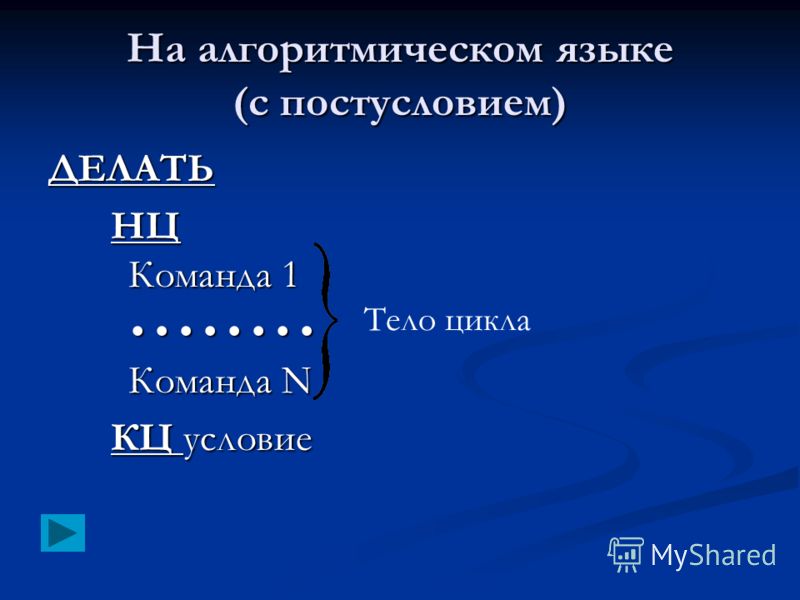 На алгоритмическом языке (с постусловием)

ДЕЛАТЬ

НЦ

Команда 1

……..

Команда N

Тело цикла

КЦ условие

MyShared